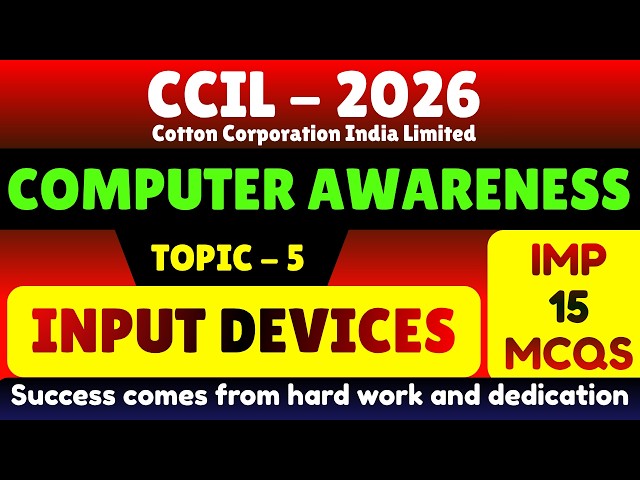 CCIL – 2026
Cotton Corporation India Limited

COMPUTER AWARENESS

TOPIC – 5

INPUT DEVICES

IMP
15
MCQS

Success comes from hard work and dedication